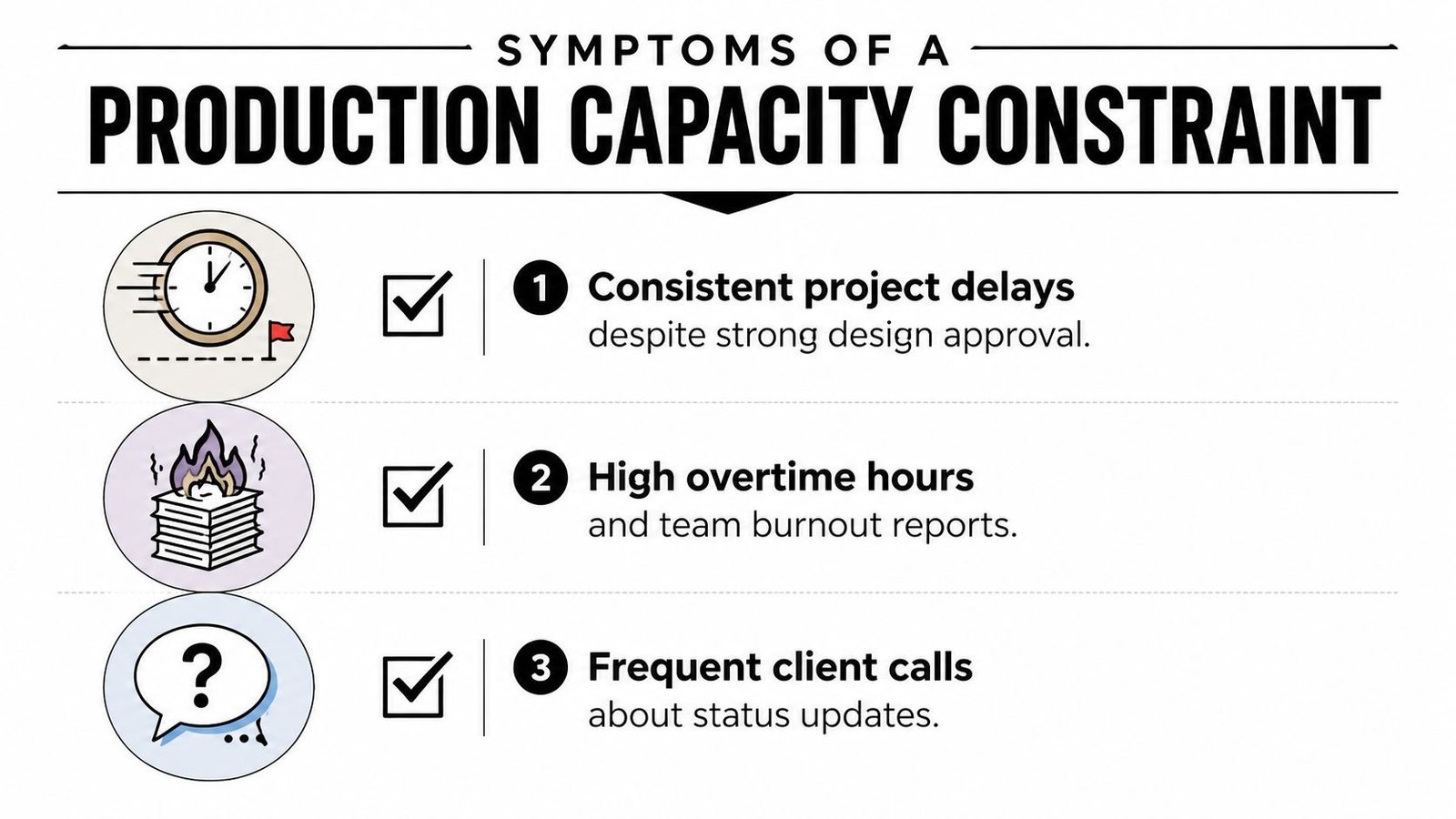 SYMPTOMS OF A
PRODUCTION CAPACITY CONSTRAINT

1 Consistent project delays
despite strong design approval.

2 High overtime hours
and team burnout reports.

3 Frequent client calls
about status updates.

?